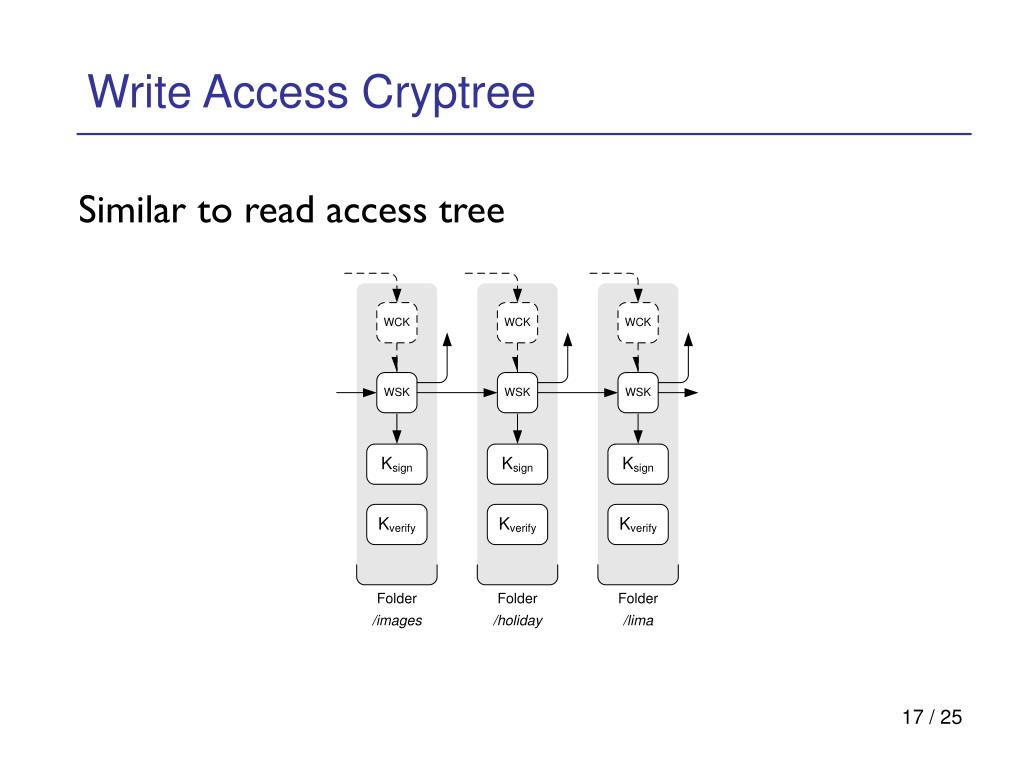 Write Access Cryptree

Similar to read access tree

WCK
WSK
$K_{sign}$
$K_{verify}$
Folder
/images

WCK
WSK
$K_{sign}$
$K_{verify}$
Folder
/holiday

WCK
WSK
$K_{sign}$
$K_{verify}$
Folder
/lima

17 / 25